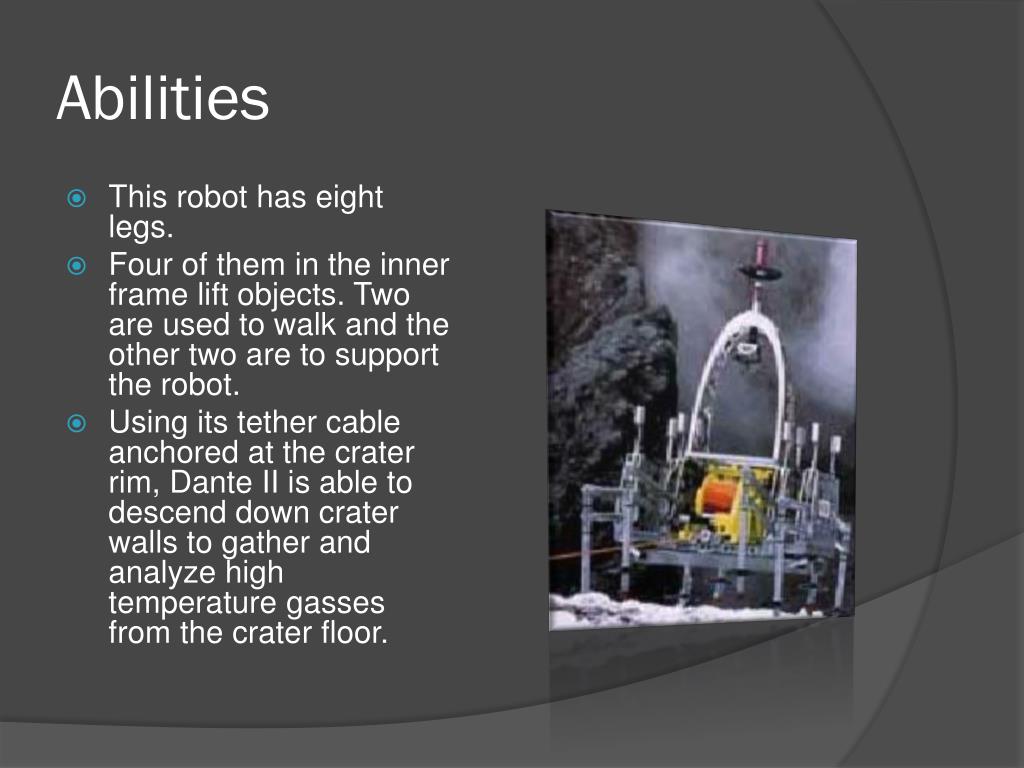 Abilities

This robot has eight legs.

Four of them in the inner frame lift objects. Two are used to walk and the other two are to support the robot.

Using its tether cable anchored at the crater rim, Dante II is able to descend down crater walls to gather and analyze high temperature gasses from the crater floor.